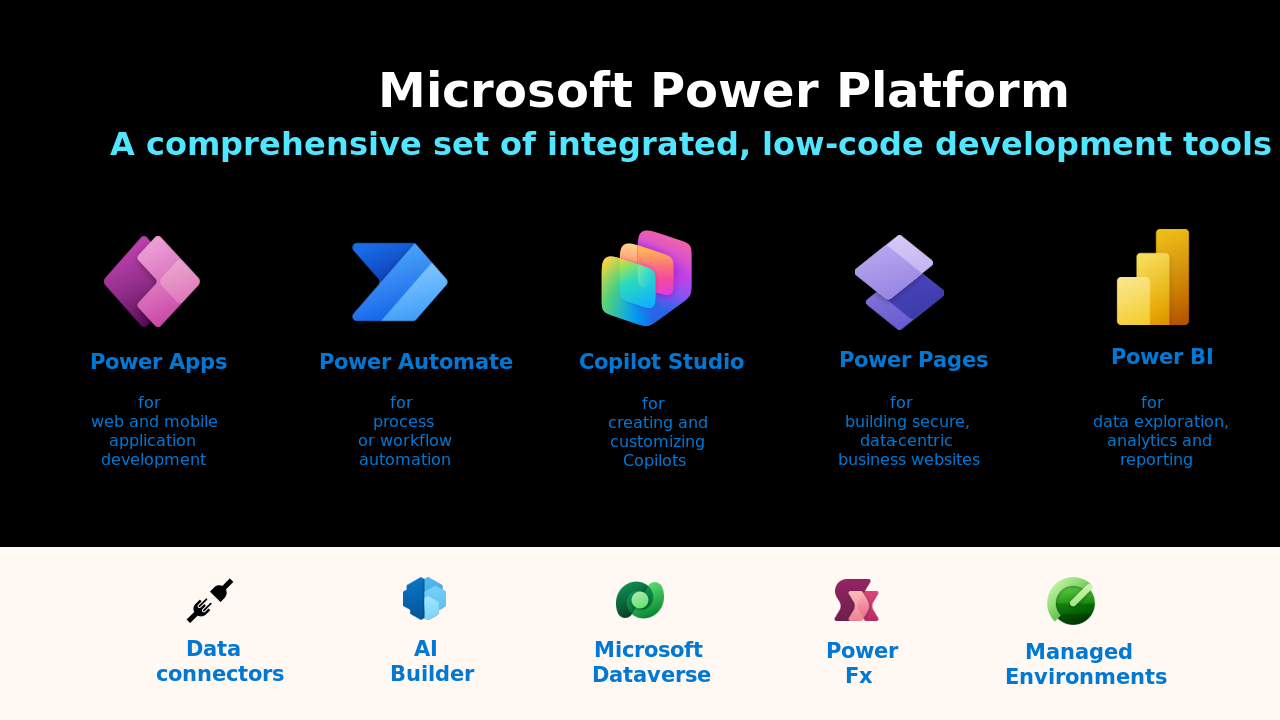 Microsoft Power Platform
A comprehensive set of integrated, low-code development tools

Power Apps
for web and mobile application development

Power Automate
for process or workflow automation

Copilot Studio
for creating and customizing Copilots

Power Pages
for building secure, data-centric business websites

Power BI
for data exploration, analytics and reporting

Data connectors

AI Builder

Microsoft Dataverse

Power Fx

Managed Environments